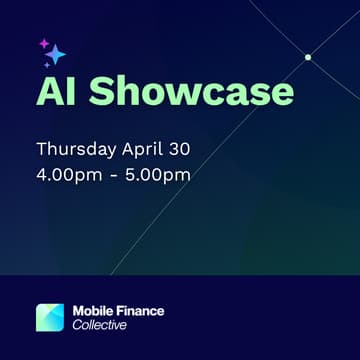 AI Showcase

Thursday April 30
4.00pm - 5.00pm

Mobile Finance
Collective